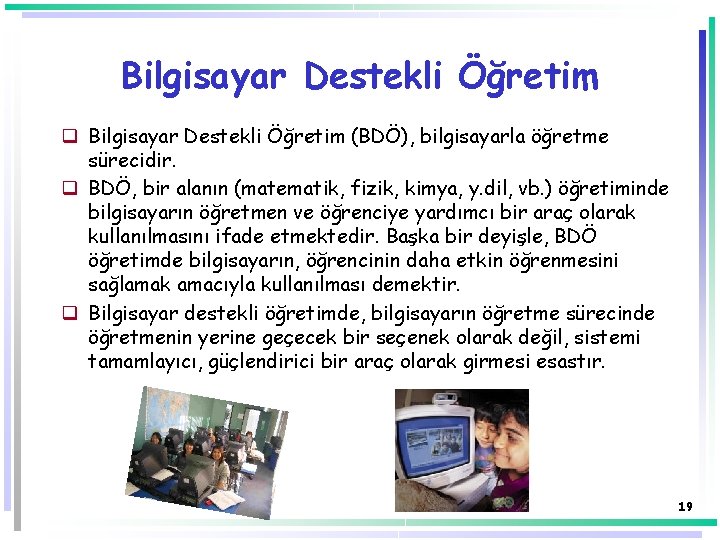 Bilgisayar Destekli Öğretim

❑ Bilgisayar Destekli Öğretim (BDÖ), bilgisayarla öğretme sürecidir.

❑ BDÖ, bir alanın (matematik, fizik, kimya, y.dil, vb.) öğretiminde bilgisayarın öğretmen ve öğrenciye yardımcı bir araç olarak kullanılmasını ifade etmektedir. Başka bir deyişle, BDÖ öğretimde bilgisayarın, öğrencinin daha etkin öğrenmesini sağlamak amacıyla kullanılması demektir.

❑ Bilgisayar destekli öğretimde, bilgisayarın öğretme sürecinde öğretmenin yerine geçecek bir seçenek olarak değil, sistemi tamamlayıcı, güçlendirici bir araç olarak girmesi esastır.

19